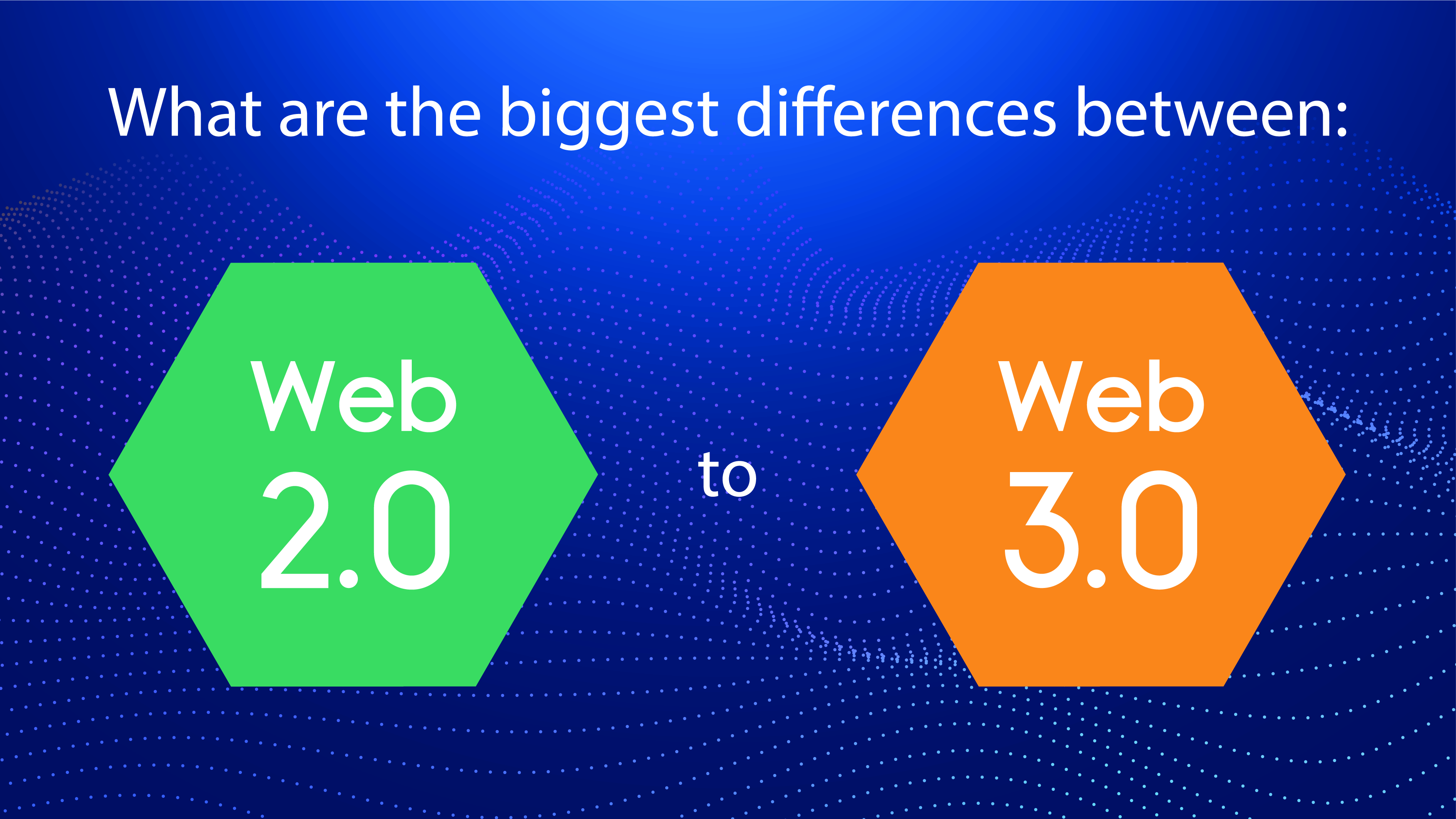 What are the biggest differences between:

Web
2.0

to

Web
3.0